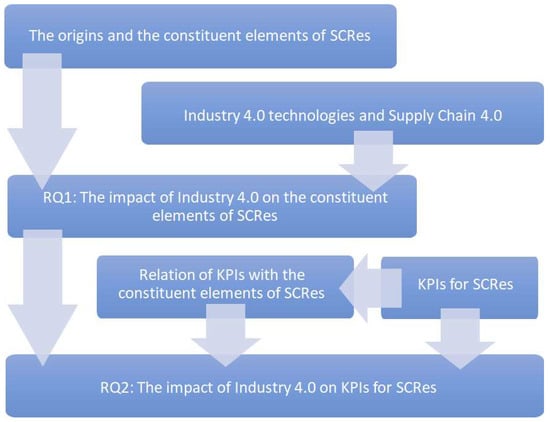 The origins and the constituent elements of SCRes

Industry 4.0 technologies and Supply Chain 4.0

RQ1: The impact of Industry 4.0 on the constituent elements of SCRes

Relation of KPIs with the constituent elements of SCRes

KPIs for SCRes

RQ2: The impact of Industry 4.0 on KPIs for SCRes